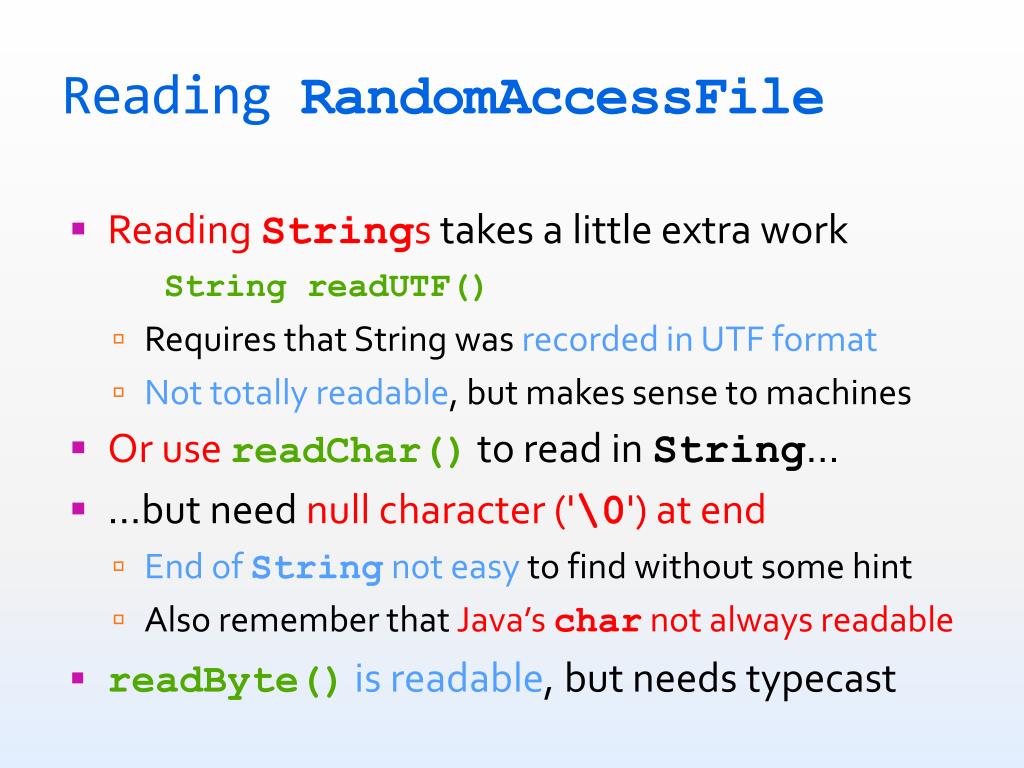 Reading RandomAccessFile

▪ Reading Strings takes a little extra work

String readUTF()

▫ Requires that String was recorded in UTF format
▫ Not totally readable, but makes sense to machines

▪ Or use readChar() to read in String…
▪ …but need null character ('\0') at end

▫ End of String not easy to find without some hint
▫ Also remember that Java's char not always readable

▪ readByte() is readable, but needs typecast